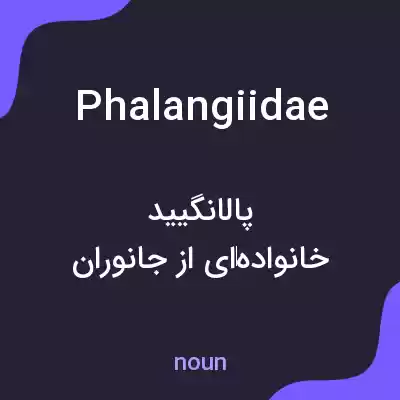 Phalangiidae

پالانگیید
خانواده‌ای از جانوران

noun